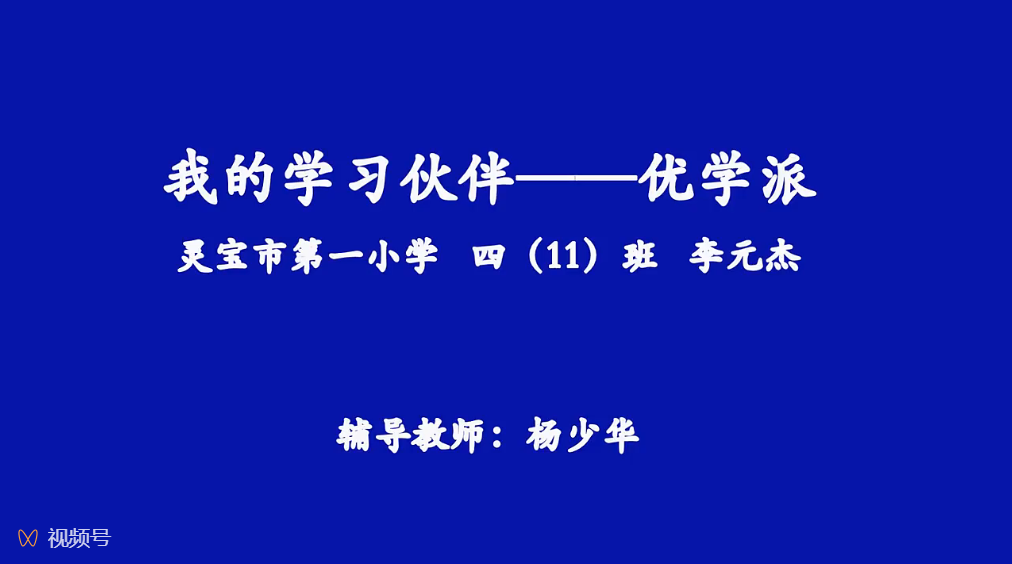 我的学习伙伴——优学派

灵宝市第一小学 四（11）班 李元杰

辅导教师：杨少华

视频号